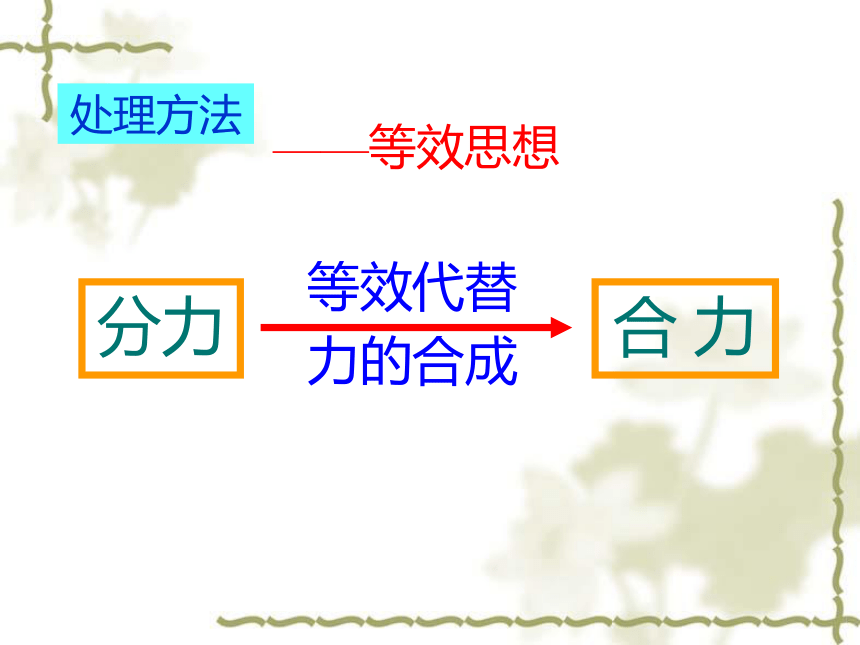 处理方法

——等效思想

分力

等效代替

力的合成

合 力